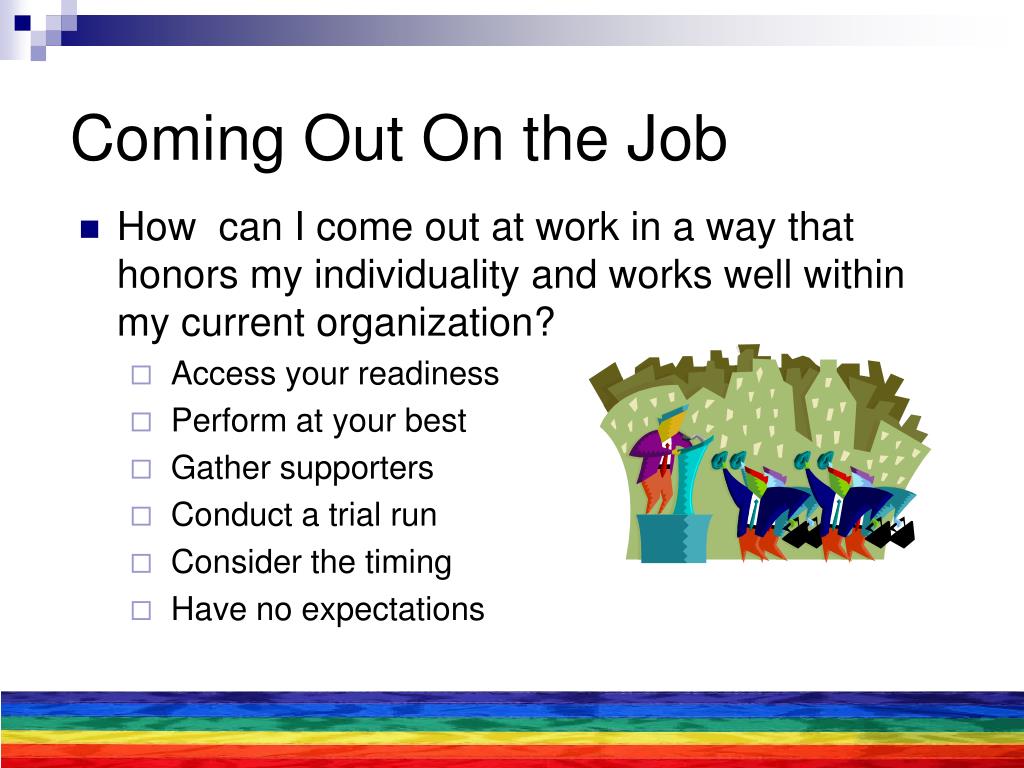 Coming Out On the Job

How  can I come out at work in a way that honors my individuality and works well within my current organization?

Access your readiness
Perform at your best
Gather supporters
Conduct a trial run
Consider the timing
Have no expectations